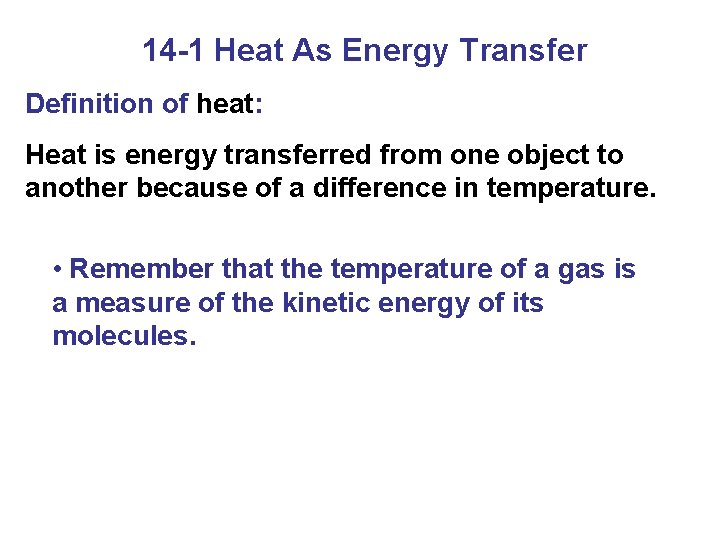 14-1 Heat As Energy Transfer

Definition of heat:

Heat is energy transferred from one object to another because of a difference in temperature.

• Remember that the temperature of a gas is a measure of the kinetic energy of its molecules.